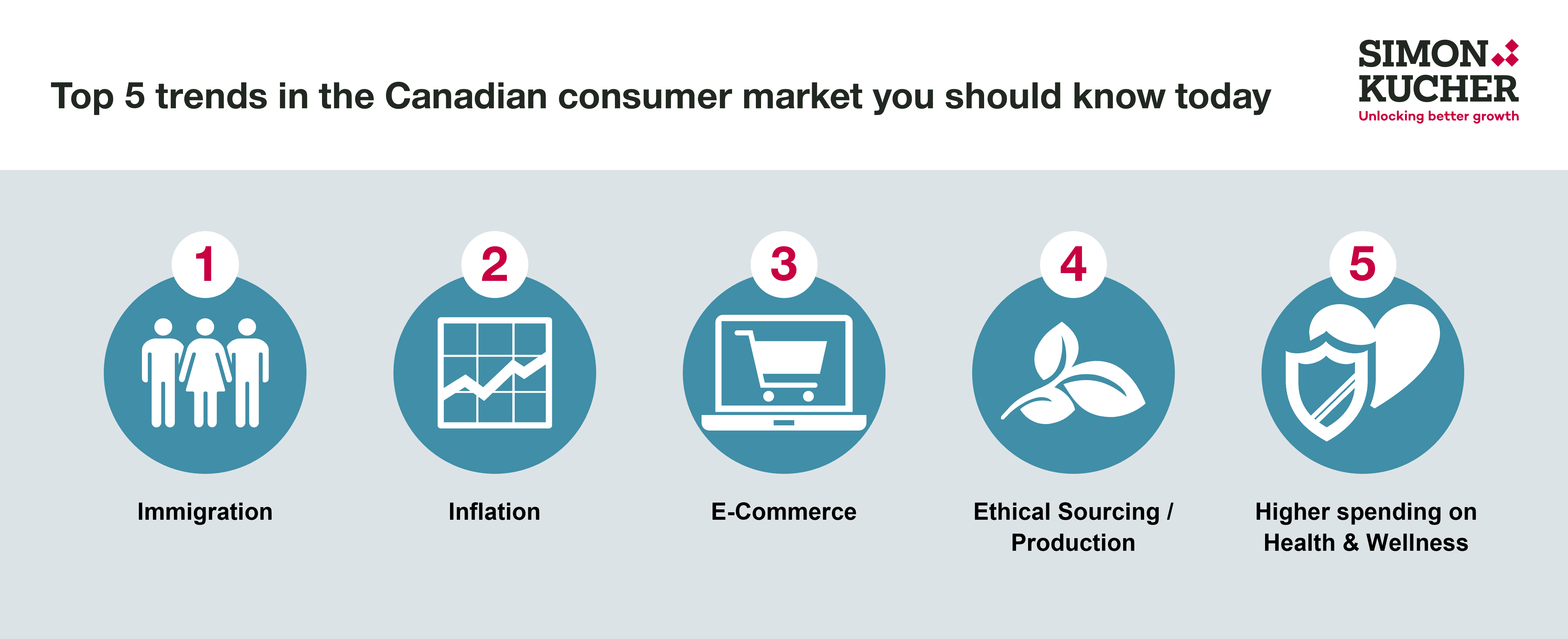 Top 5 trends in the Canadian consumer market you should know today

SIMON KUCHER
Unlocking better growth

1
Immigration

2
Inflation

3
E-Commerce

4
Ethical Sourcing / Production

5
Higher spending on Health & Wellness